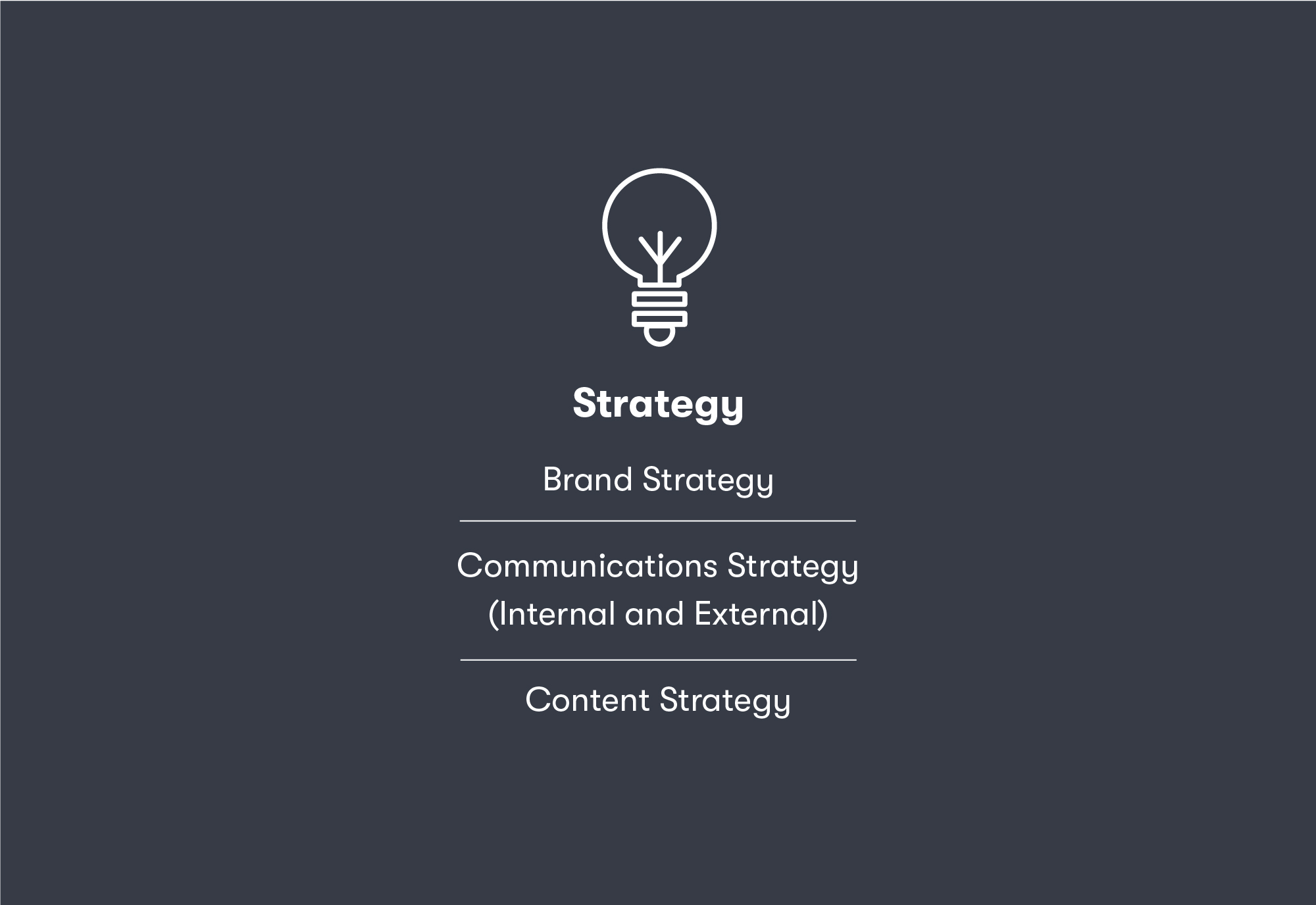 Strategy

Brand Strategy

Communications Strategy (Internal and External)

Content Strategy